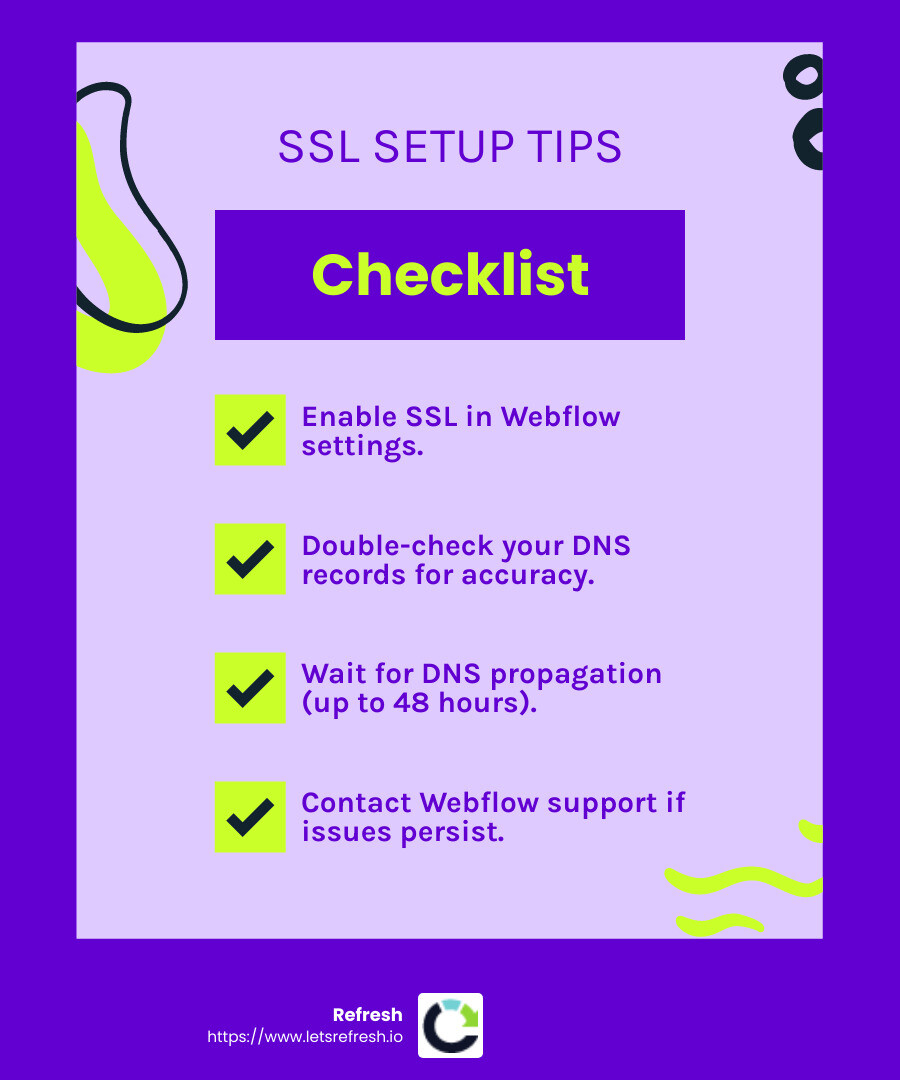 SSL SETUP TIPS

Checklist

Enable SSL in Webflow settings.

Double-check your DNS records for accuracy.

Wait for DNS propagation (up to 48 hours).

Contact Webflow support if issues persist.

Refresh
https://www.letsrefresh.io